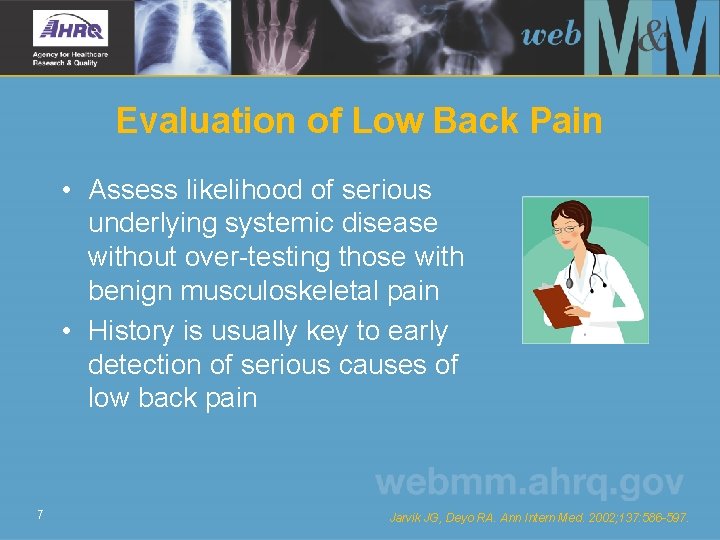 AHRQ
Agency for Healthcare Research & Quality

web M&M

Evaluation of Low Back Pain

• Assess likelihood of serious underlying systemic disease without over-testing those with benign musculoskeletal pain
• History is usually key to early detection of serious causes of low back pain

webmm.ahrq.gov

7

Jarvik JG, Deyo RA. Ann Intern Med. 2002;137:586-597.